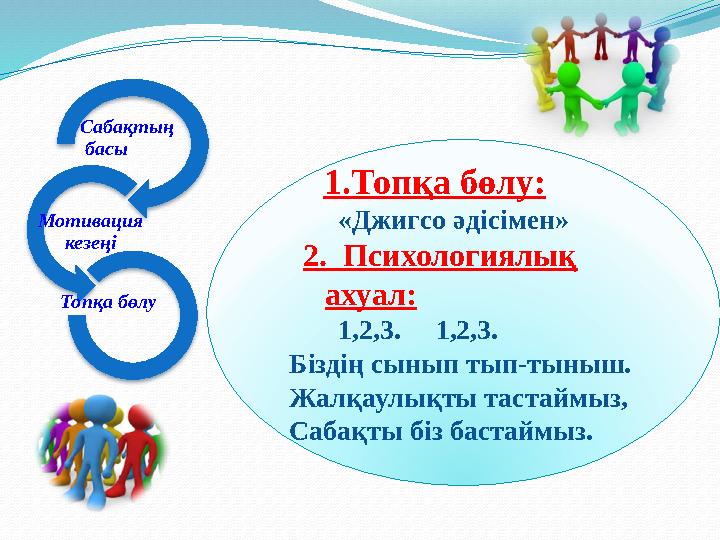 Сабақтың басы

Мотивация кезеңі

Топқа бөлу

1.Топқа бөлу:
«Джигсо әдісімен»
2. Психологиялық ахуал:
1,2,3. 1,2,3.
Біздің сынып тып-тыныш.
Жалқаулықты тастаймыз,
Сабақты біз бастаймыз.